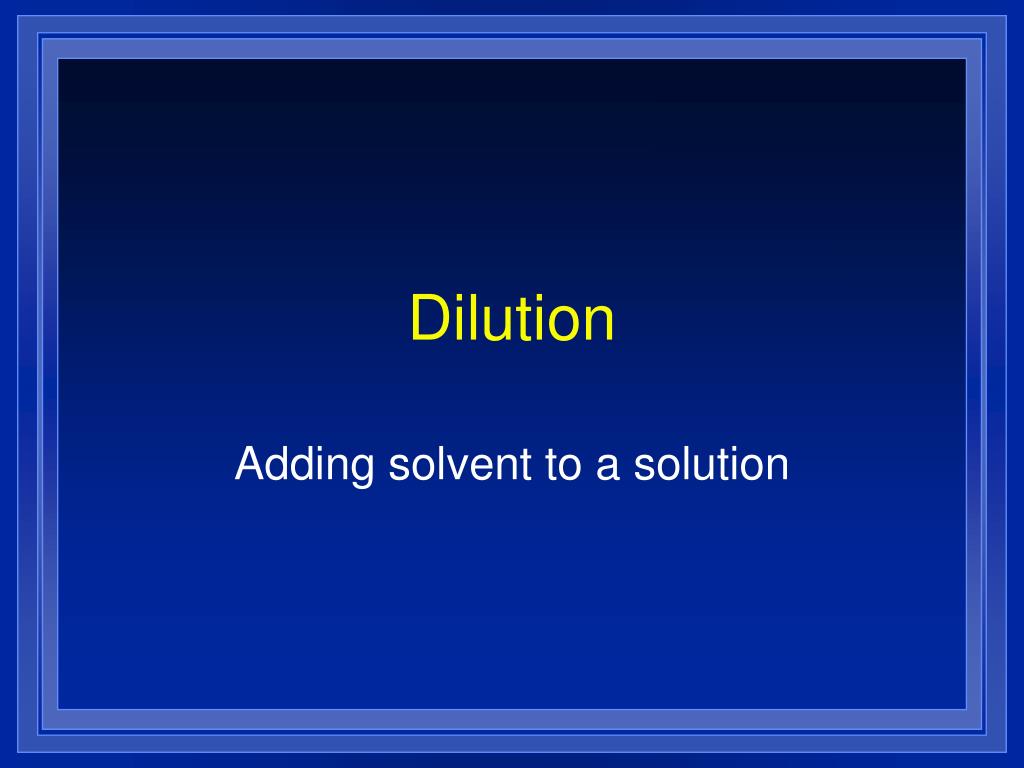 Dilution

Adding solvent to a solution